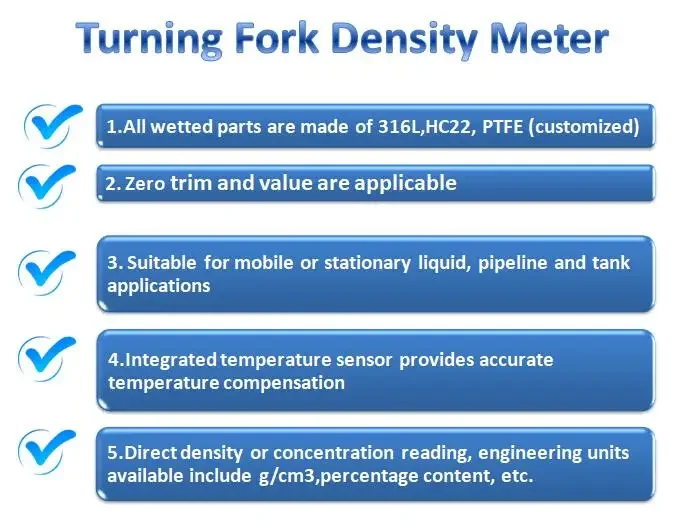 Turning Fork Density Meter

1.All wetted parts are made of 316L,HC22, PTFE (customized)

2. Zero trim and value are applicable

3. Suitable for mobile or stationary liquid, pipeline and tank applications

4.Integrated temperature sensor provides accurate temperature compensation

5.Direct density or concentration reading, engineering units available include g/cm3,percentage content, etc.